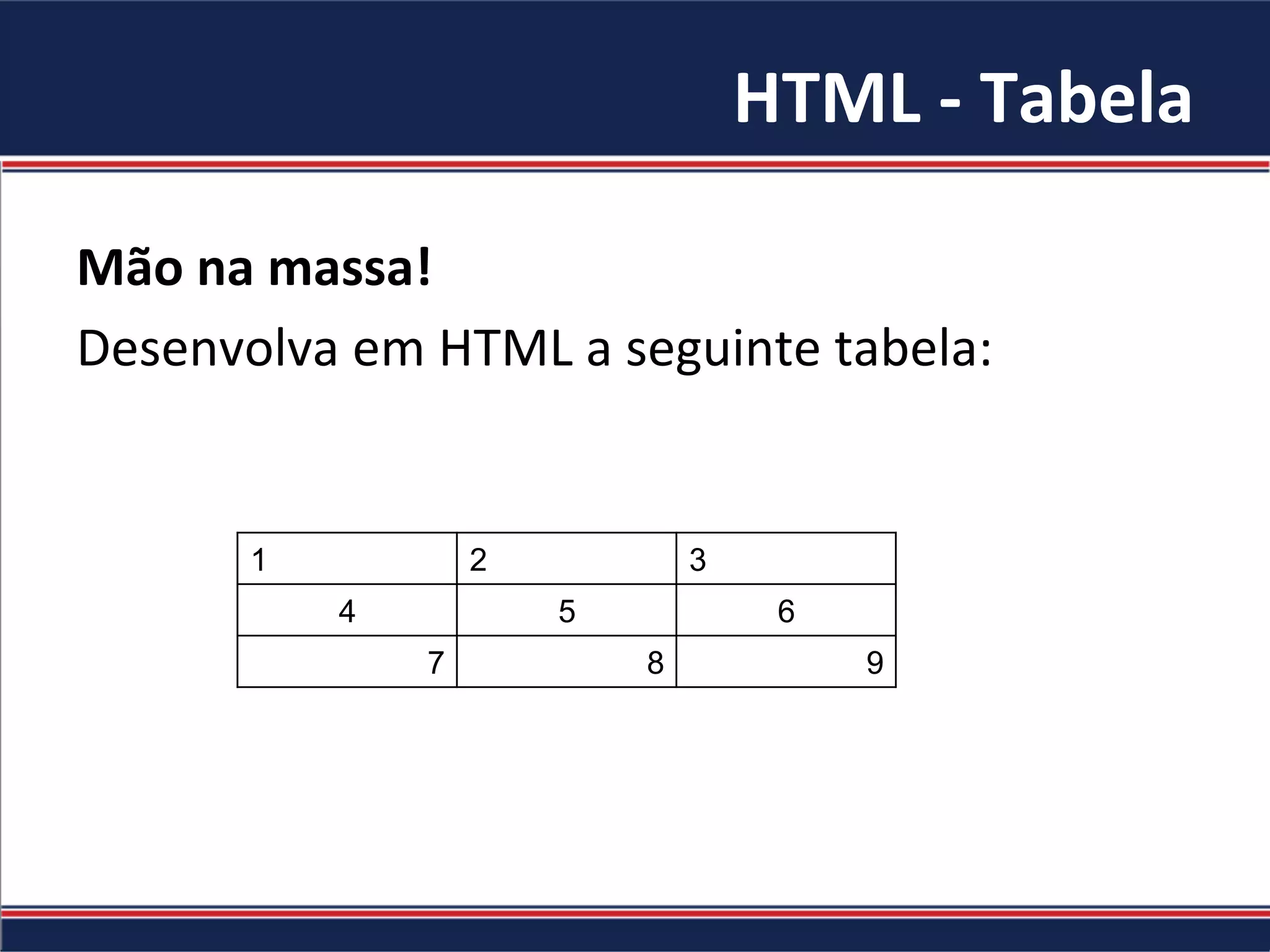 HTML - Tabela

Mão na massa!

Desenvolva em HTML a seguinte tabela:

| 1 | 2 | 3 |
|---|---|---|
| 4 | 5 | 6 |
| 7 | 8 | 9 |